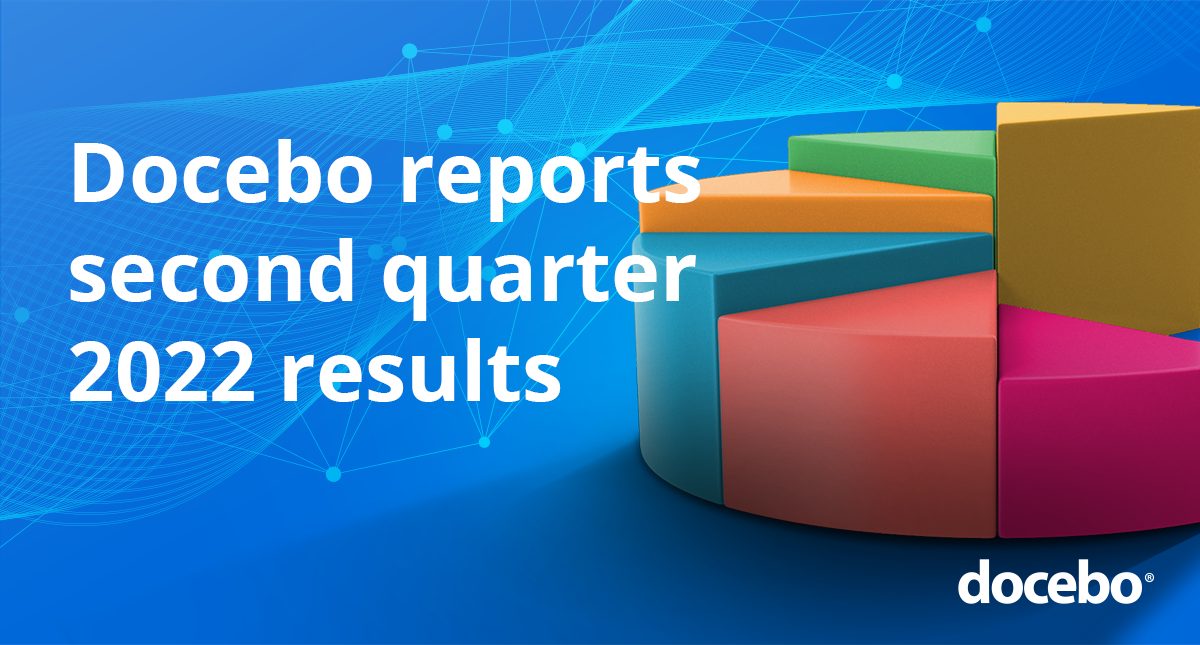 Docebo reports second quarter 2022 results

docebo®